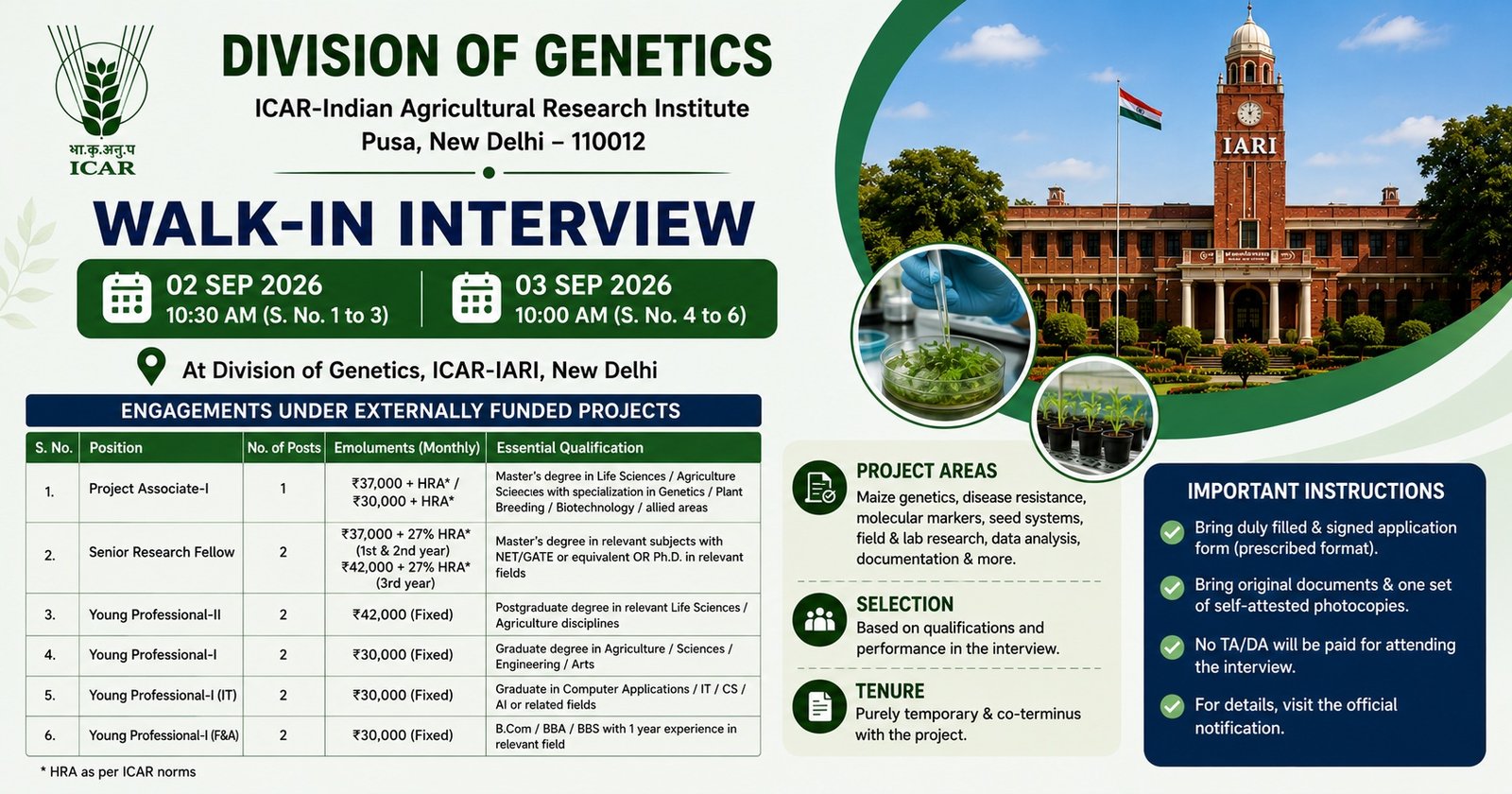 भा.कृ.अनु.प
ICAR

DIVISION OF GENETICS
ICAR-Indian Agricultural Research Institute
Pusa, New Delhi – 110012

WALK-IN INTERVIEW

02 SEP 2026
10:30 AM (S. No. 1 to 3)

03 SEP 2026
10:00 AM (S. No. 4 to 6)

At Division of Genetics, ICAR-IARI, New Delhi

ENGAGEMENTS UNDER EXTERNALLY FUNDED PROJECTS

| S. No. | Position | No. of Posts | Emoluments (Monthly) | Essential Qualification |
|---|---|---|---|---|
| 1. | Project Associate-I | 1 | ₹37,000 + HRA* / ₹30,000 + HRA* | Master's degree in Life Sciences / Agriculture Scieecies with specialization in Genetics / Plant Breeding / Biotechnology / allied areas |
| 2. | Senior Research Fellow | 2 | ₹37,000 + 27% HRA* (1st & 2nd year) ₹42,000 + 27% HRA* (3rd year) | Master's degree in relevant subjects with NET/GATE or equivalent OR Ph.D. in relevant fields |
| 3. | Young Professional-II | 2 | ₹42,000 (Fixed) | Postgraduate degree in relevant Life Sciences / Agriculture disciplines |
| 4. | Young Professional-I | 2 | ₹30,000 (Fixed) | Graduate degree in Agriculture / Sciences / Engineering / Arts |
| 5. | Young Professional-I (IT) | 2 | ₹30,000 (Fixed) | Graduate in Computer Applications / IT / CS / AI or related fields |
| 6. | Young Professional-I (F&A) | 2 | ₹30,000 (Fixed) | B.Com / BBA / BBS with 1 year experience in relevant field |

* HRA as per ICAR norms

IARI

PROJECT AREAS
Maize genetics, disease resistance, molecular markers, seed systems, field & lab research, data analysis, documentation & more.

SELECTION
Based on qualifications and performance in the interview.

TENURE
Purely temporary & co-terminus with the project.

IMPORTANT INSTRUCTIONS
Bring duly filled & signed application form (prescribed format).
Bring original documents & one set of self-attested photocopies.
No TA/DA will be paid for attending the interview.
For details, visit the official notification.